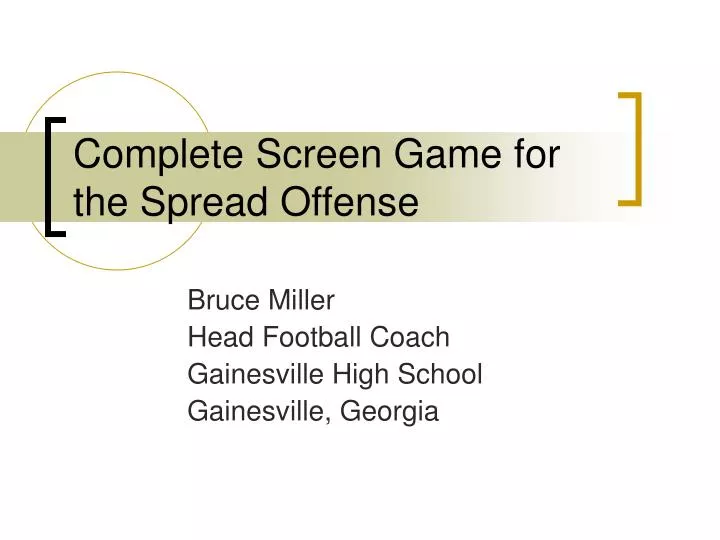 Complete Screen Game for the Spread Offense

Bruce Miller
Head Football Coach
Gainesville High School
Gainesville, Georgia